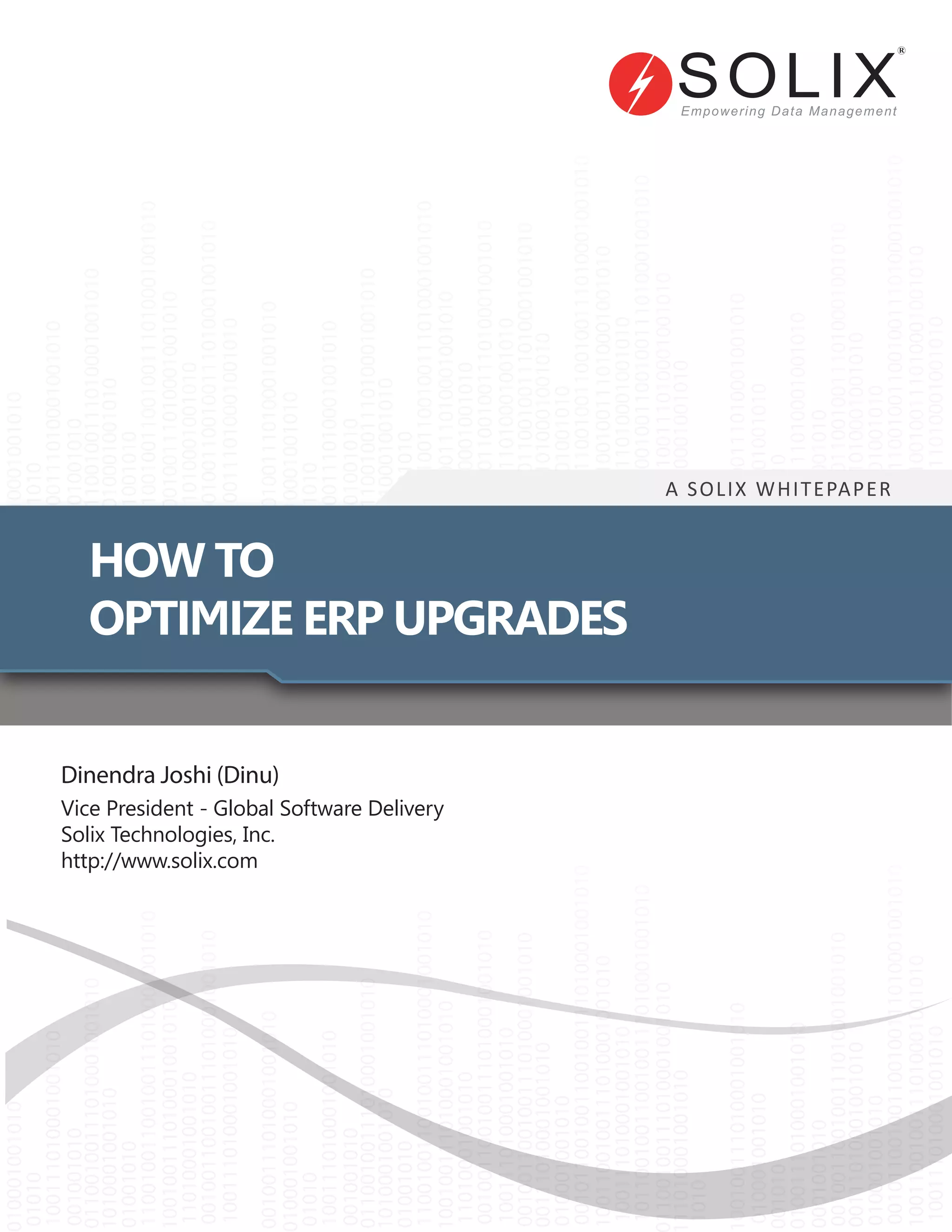 SOLIX®
Empowering Data Management

A SOLIX WHITEPAPER

HOW TO
OPTIMIZE ERP UPGRADES

Dinendra Joshi (Dinu)

Vice President - Global Software Delivery
Solix Technologies, Inc.
http://www.solix.com